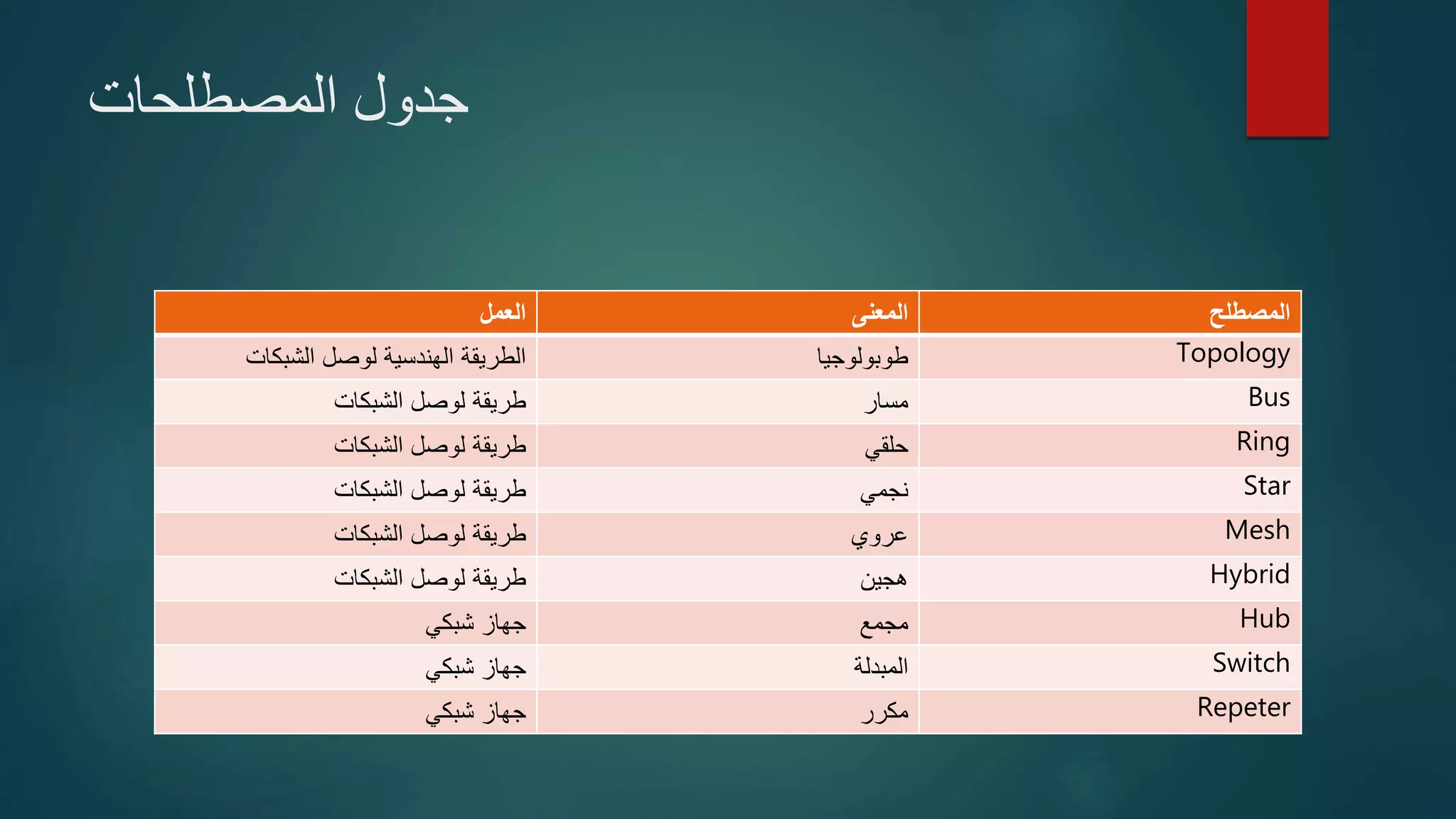 جدول المصطلحات

| المصطلح | المعنى | العمل |
|---|---|---|
| Topology | طوبولوجيا | الطريقة الهندسية لوصل الشبكات |
| Bus | مسار | طريقة لوصل الشبكات |
| Ring | حلقي | طريقة لوصل الشبكات |
| Star | نجمي | طريقة لوصل الشبكات |
| Mesh | عروي | طريقة لوصل الشبكات |
| Hybrid | هجين | طريقة لوصل الشبكات |
| Hub | مجمع | جهاز شبكي |
| Switch | المبدلة | جهاز شبكي |
| Repeter | مكرر | جهاز شبكي |